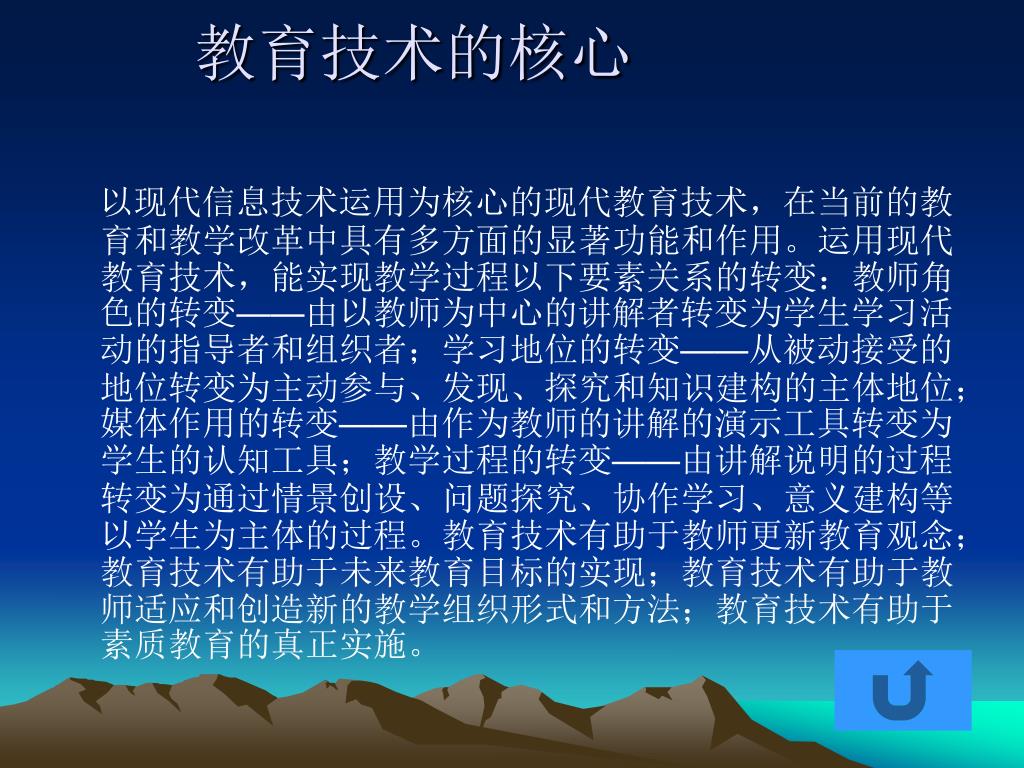 教育技术的核心

以现代信息技术运用为核心的现代教育技术，在当前的教育和教学改革中具有多方面的显著功能和作用。运用现代教育技术，能实现教学过程以下要素关系的转变：教师角色的转变——由以教师为中心的讲解者转变为学生学习活动的指导者和组织者；学习地位的转变——从被动接受的地位转变为主动参与、发现、探究和知识建构的主体地位；媒体作用的转变——由作为教师的讲解的演示工具转变为学生的认知工具；教学过程的转变——由讲解说明的过程转变为通过情景创设、问题探究、协作学习、意义建构等以学生为主体的过程。教育技术有助于教师更新教育观念；教育技术有助于未来教育目标的实现；教育技术有助于教师适应和创造新的教学组织形式和方法；教育技术有助于素质教育的真正实施。